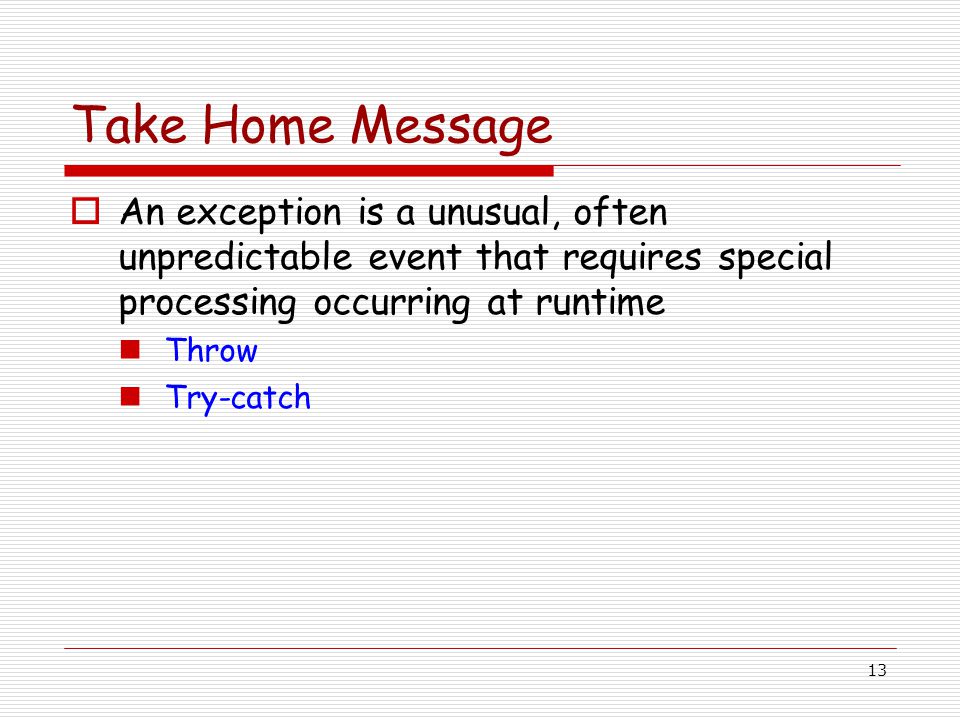 Take Home Message

An exception is a unusual, often unpredictable event that requires special processing occurring at runtime

Throw

Try-catch

13